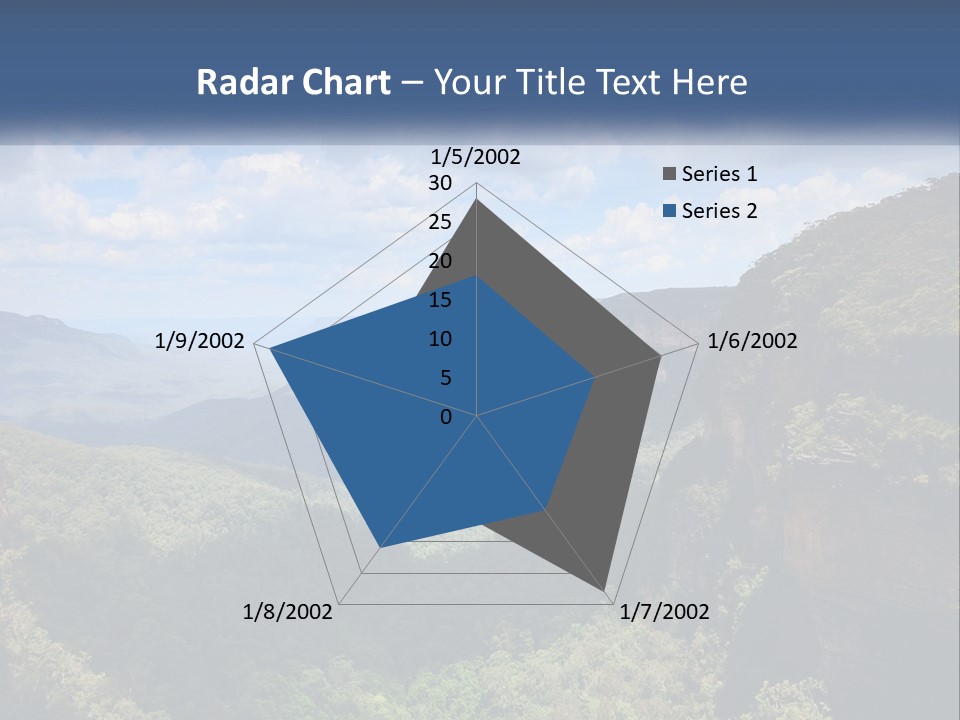 Radar Chart – Your Title Text Here

1/5/2002
30
25
20
15
10
5
0
1/6/2002
1/7/2002
1/8/2002
1/9/2002

Series 1
Series 2